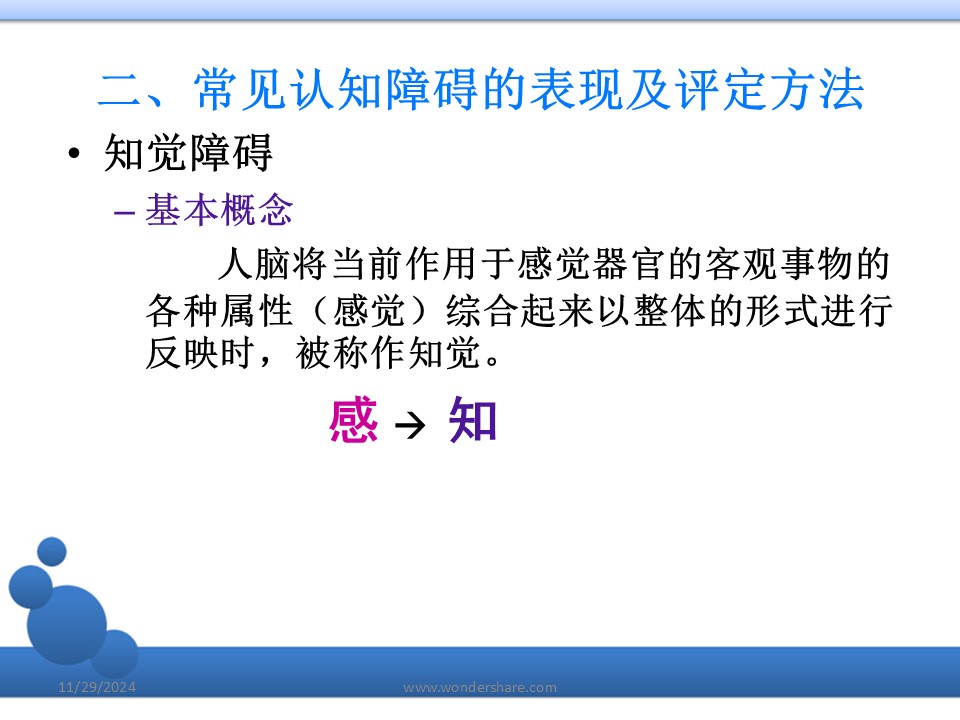 二、常见认知障碍的表现及评定方法

• 知觉障碍

– 基本概念

人脑将当前作用于感觉器官的客观事物的各种属性（感觉）综合起来以整体的形式进行反映时，被称作知觉。

感 → 知

11/29/2024

www.wondershare.com